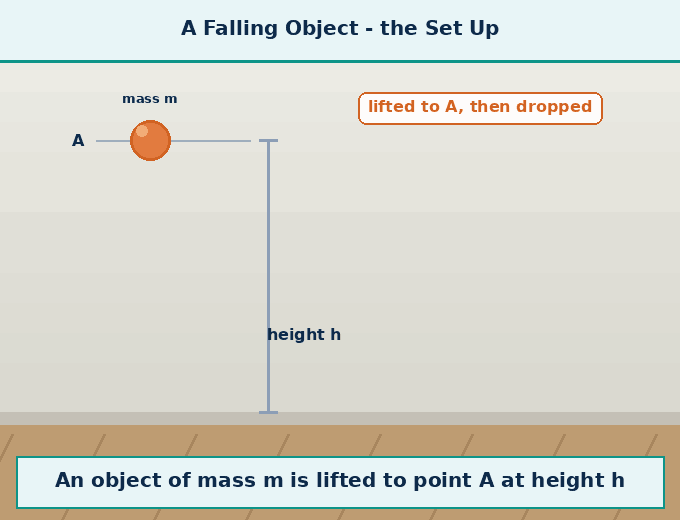 A Falling Object - the Set Up

mass m

lifted to A, then dropped

A

height h

An object of mass m is lifted to point A at height h